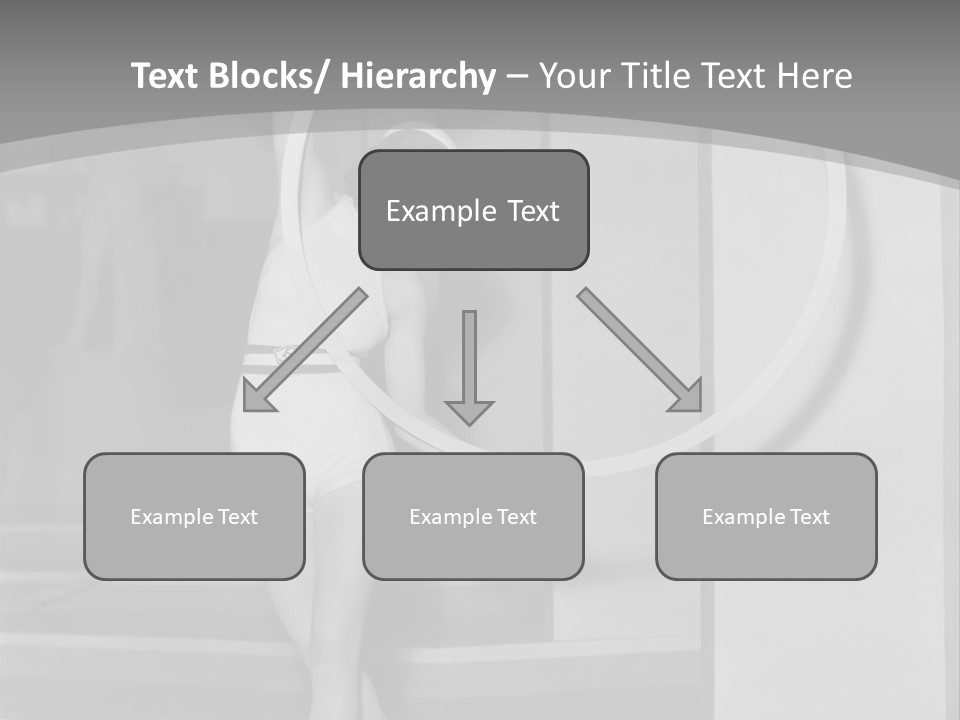 Text Blocks/ Hierarchy – Your Title Text Here

Example Text

Example Text

Example Text

Example Text